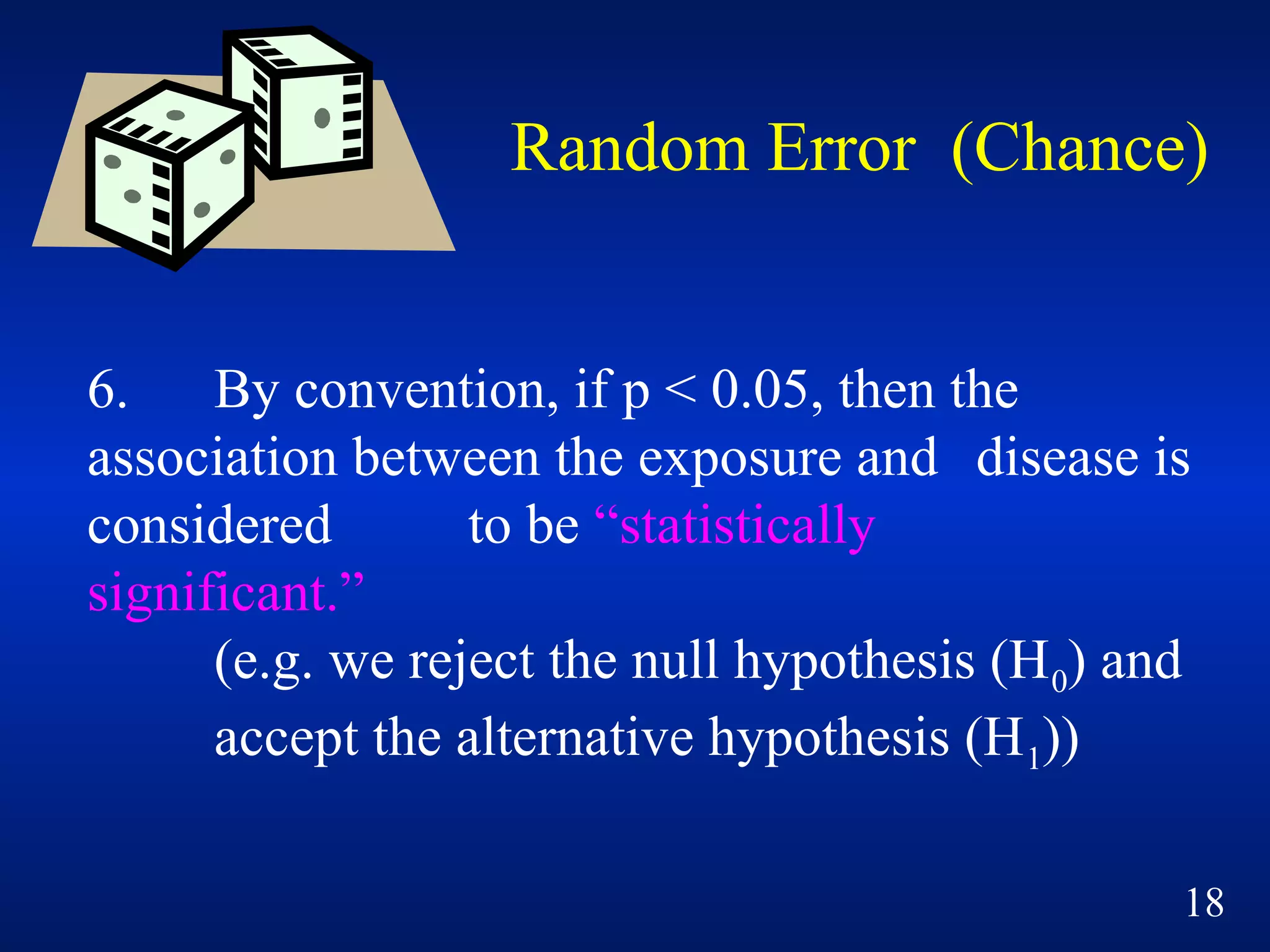 Random Error (Chance)

6. By convention, if p < 0.05, then the association between the exposure and disease is considered to be “statistically significant.”

(e.g. we reject the null hypothesis ($H_0$) and accept the alternative hypothesis ($H_1$))

18